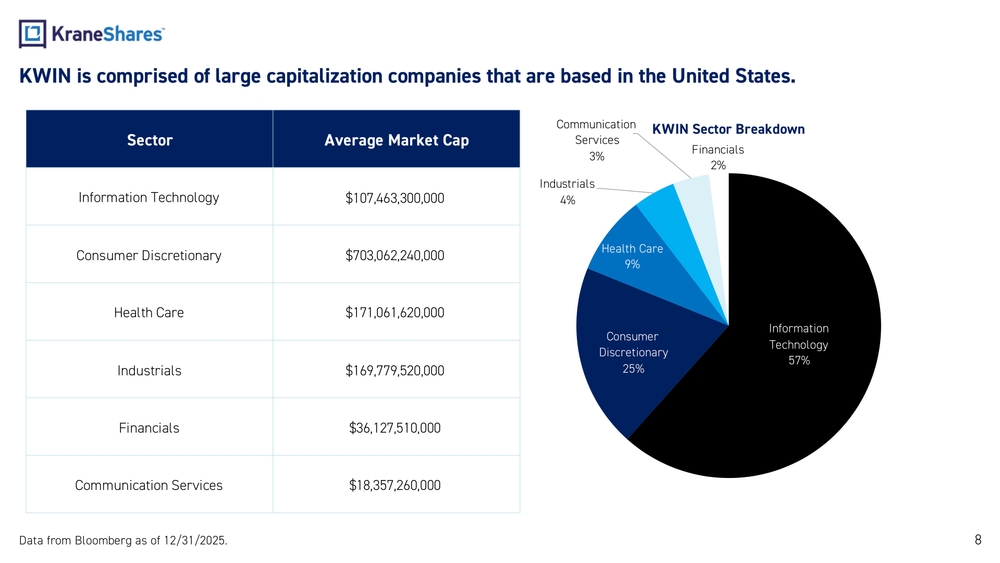 KraneShares

KWIN is comprised of large capitalization companies that are based in the United States.

| Sector | Average Market Cap |
|---|---|
| Information Technology | $107,463,300,000 |
| Consumer Discretionary | $703,062,240,000 |
| Health Care | $171,061,620,000 |
| Industrials | $169,779,520,000 |
| Financials | $36,127,510,000 |
| Communication Services | $18,357,260,000 |

KWIN Sector Breakdown

Communication Services 3%

Financials 2%

Industrials 4%

Health Care 9%

Consumer Discretionary 25%

Information Technology 57%

Data from Bloomberg as of 12/31/2025.

8